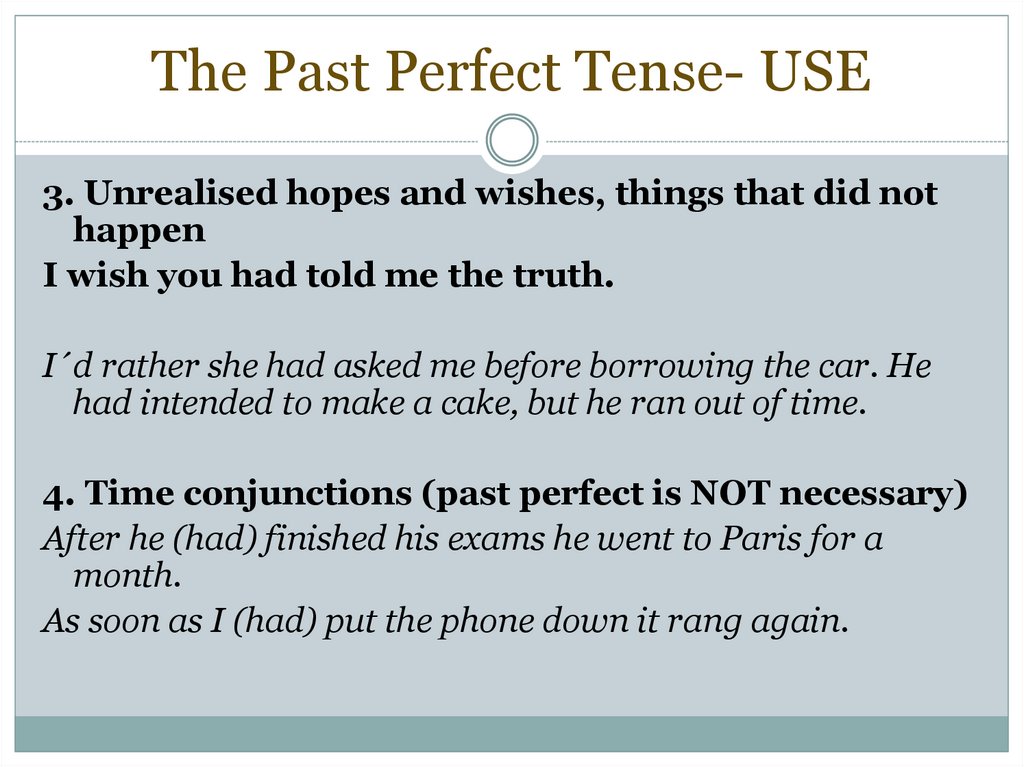 The Past Perfect Tense- USE

3. Unrealised hopes and wishes, things that did not happen

I wish you had told me the truth.

I´d rather she had asked me before borrowing the car. He had intended to make a cake, but he ran out of time.

4. Time conjunctions (past perfect is NOT necessary)

After he (had) finished his exams he went to Paris for a month.

As soon as I (had) put the phone down it rang again.